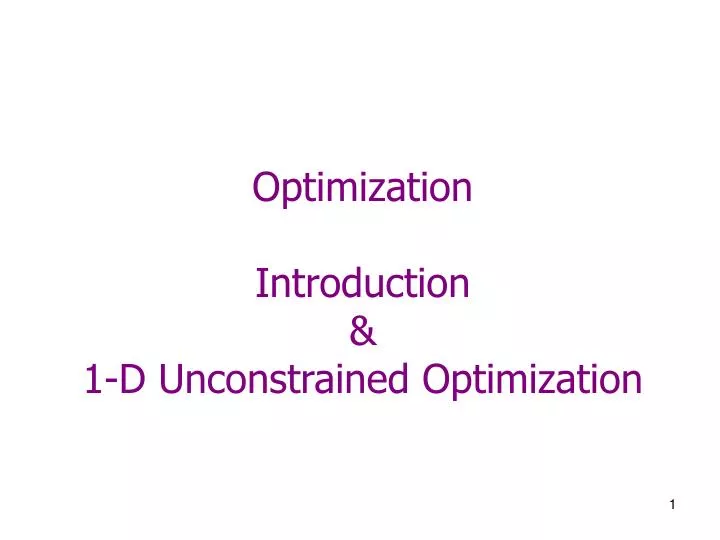 Optimization

Introduction
&
1-D Unconstrained Optimization

1